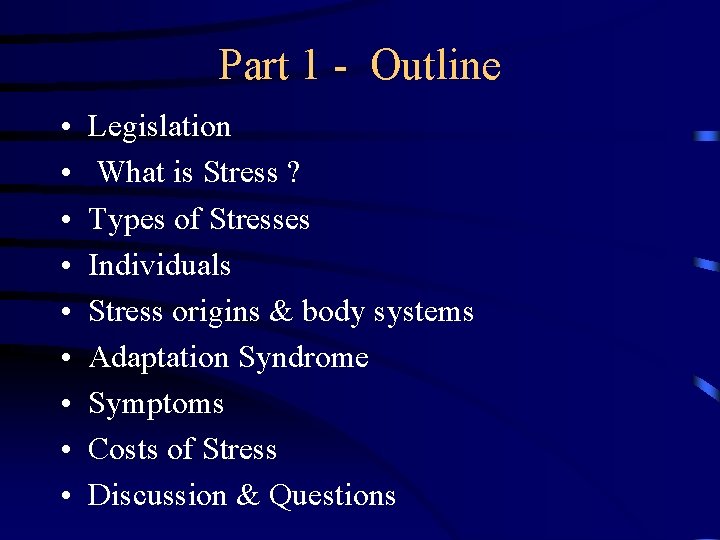 Part 1 - Outline

• Legislation
• What is Stress ?
• Types of Stresses
• Individuals
• Stress origins & body systems
• Adaptation Syndrome
• Symptoms
• Costs of Stress
• Discussion & Questions